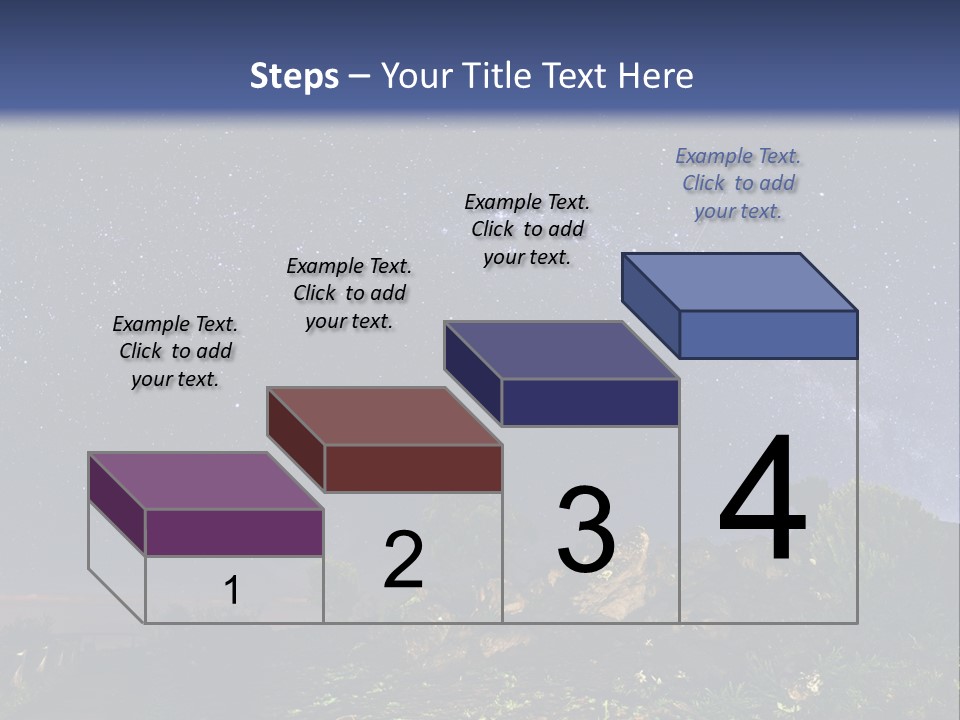 Steps – Your Title Text Here

Example Text. Click to add your text.

Example Text. Click to add your text.

Example Text. Click to add your text.

Example Text. Click to add your text.

1

2

3

4